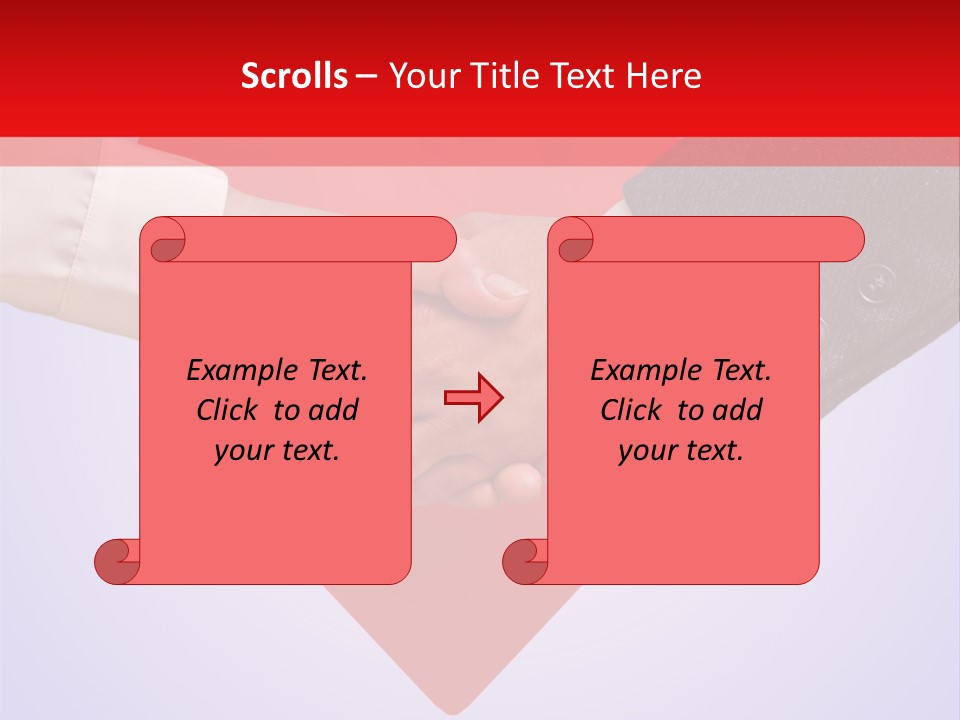 Scrolls – Your Title Text Here

Example Text. Click to add your text.

Example Text. Click to add your text.